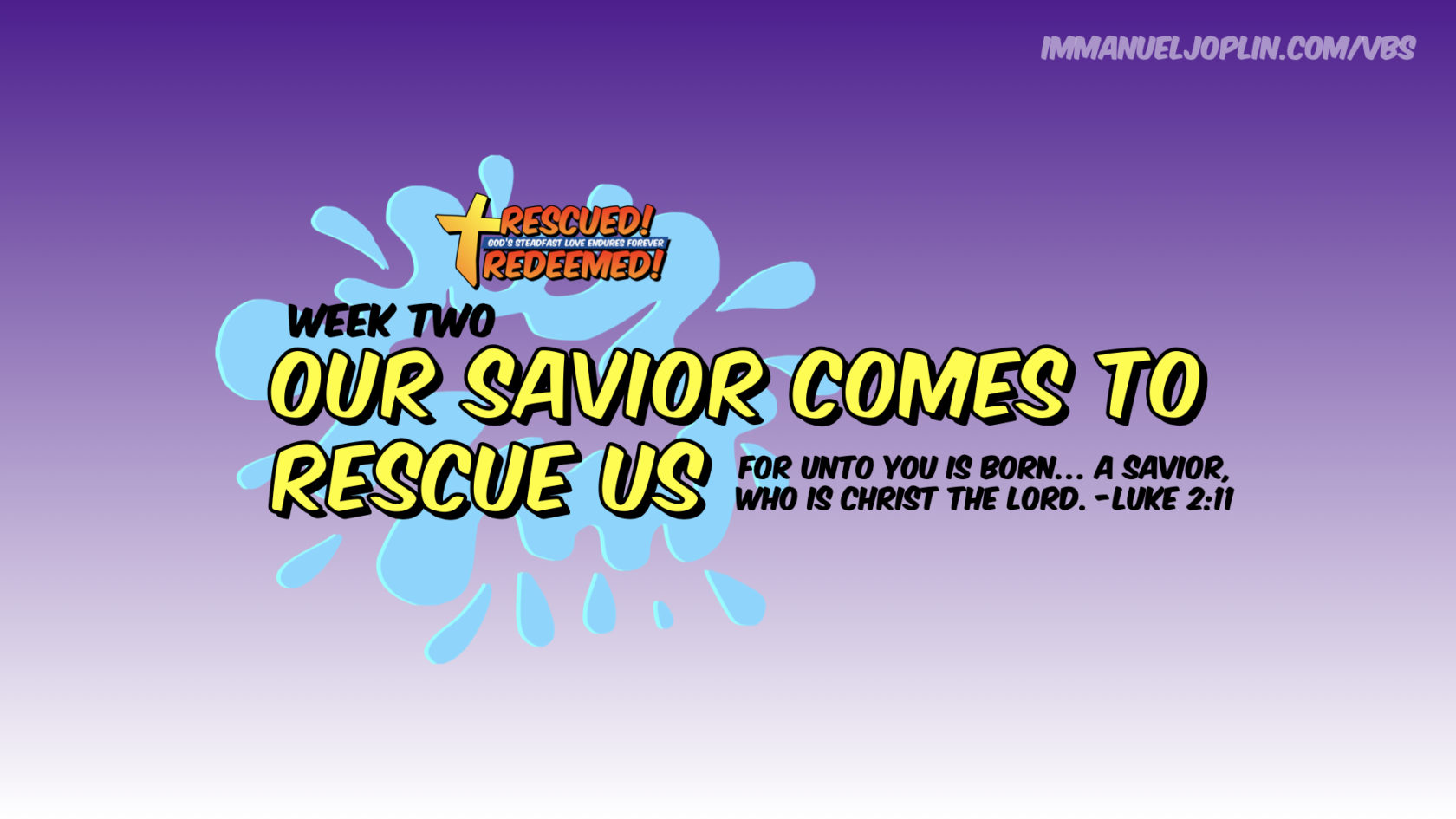 IMMANUELJOPLIN.COM/VBS

RESCUED!
GOD'S STEADFAST LOVE ENDURES FOREVER
REDEEMED!

WEEK TWO

OUR SAVIOR COMES TO RESCUE US

FOR UNTO YOU IS BORN... A SAVIOR, WHO IS CHRIST THE LORD. -LUKE 2:11